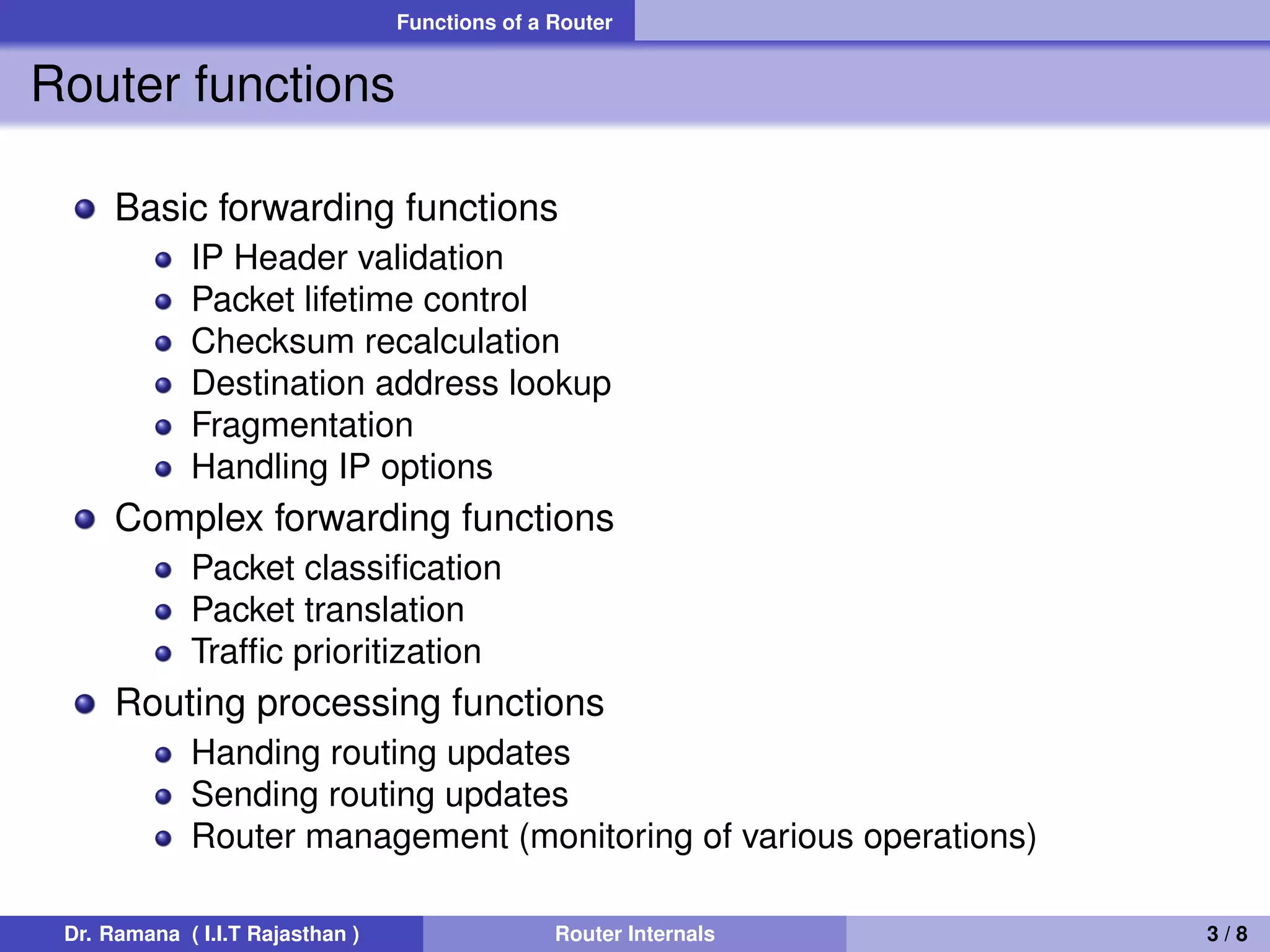 Functions of a Router

Router functions

- Basic forwarding functions
  - IP Header validation
  - Packet lifetime control
  - Checksum recalculation
  - Destination address lookup
  - Fragmentation
  - Handling IP options
- Complex forwarding functions
  - Packet classification
  - Packet translation
  - Traffic prioritization
- Routing processing functions
  - Handing routing updates
  - Sending routing updates
  - Router management (monitoring of various operations)

Dr. Ramana ( I.I.T Rajasthan ) Router Internals 3 / 8